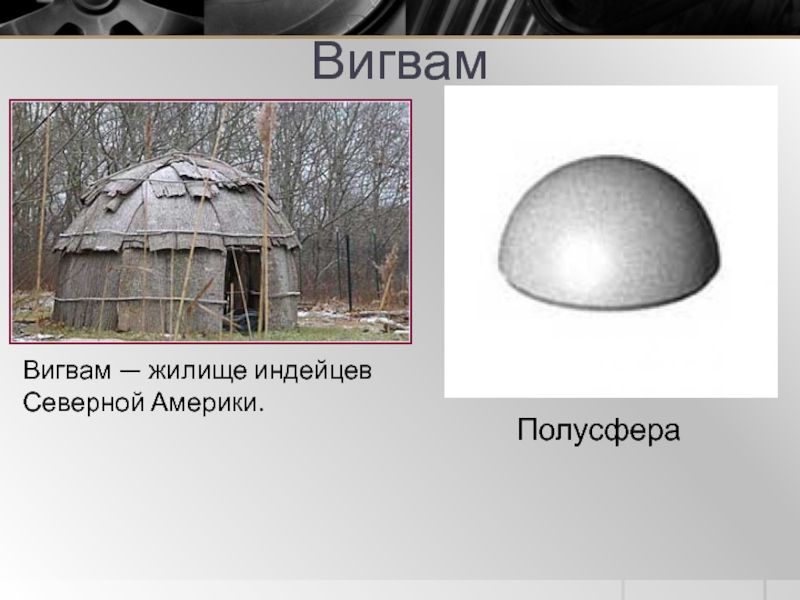 Вигвам

Вигвам — жилище индейцев Северной Америки.

Полусфера